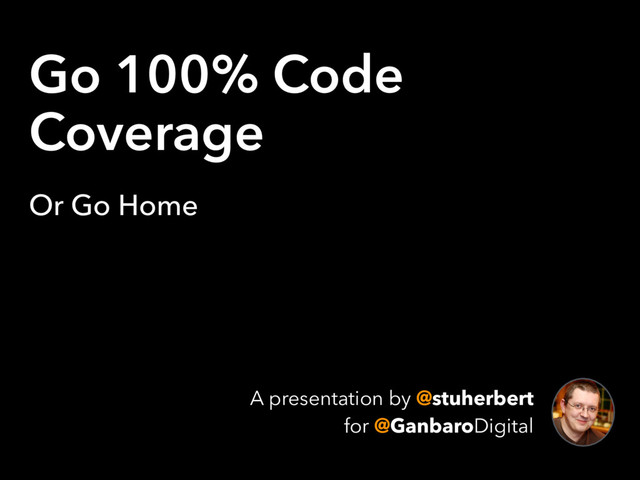 Go 100% Code Coverage

Or Go Home

A presentation by @stuherbert
for @GanbaroDigital